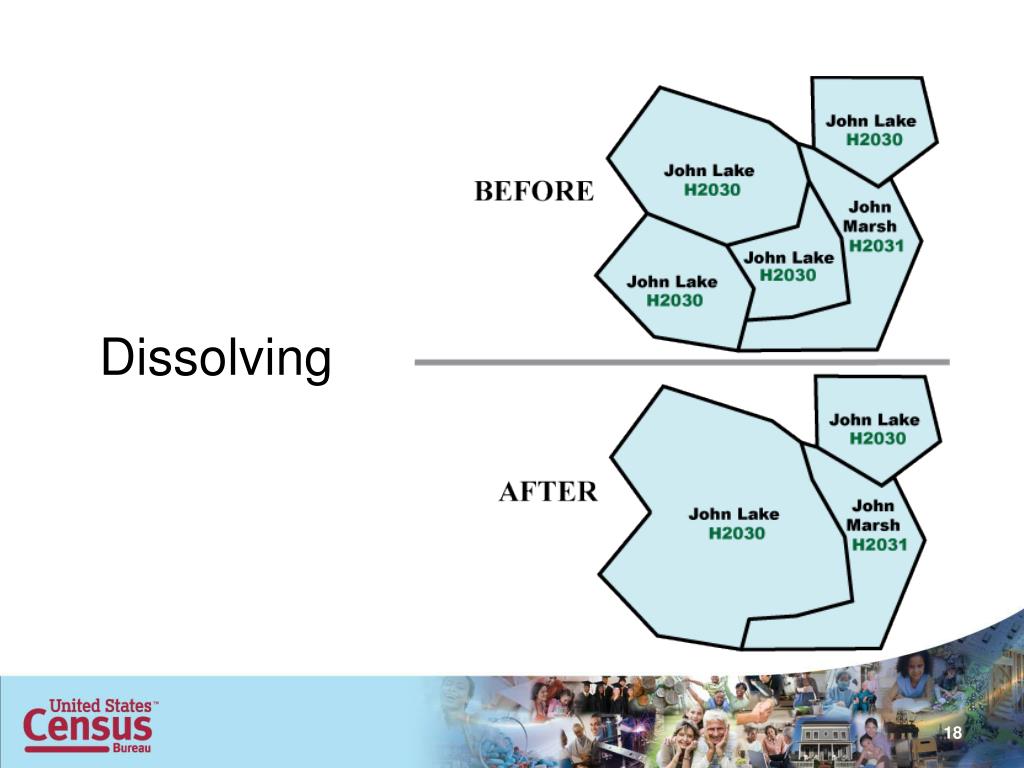 Dissolving

BEFORE

John Lake
H2030

John Lake
H2030

John Marsh
H2031

John Lake
H2030

John Lake
H2030

AFTER

John Lake
H2030

John Lake
H2030

John Marsh
H2031

United States™
Census
Bureau

18